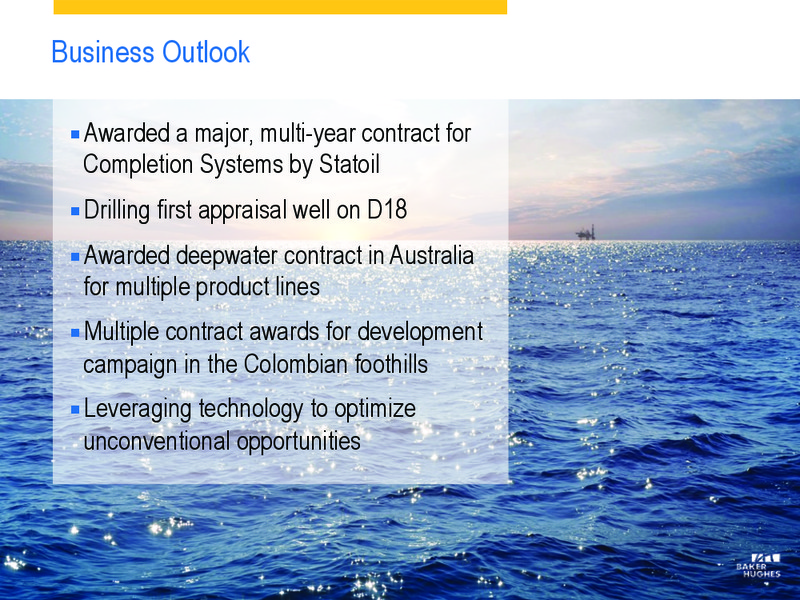 Business Outlook

▪ Awarded a major, multi-year contract for Completion Systems by Statoil

▪ Drilling first appraisal well on D18

▪ Awarded deepwater contract in Australia for multiple product lines

▪ Multiple contract awards for development campaign in the Colombian foothills

▪ Leveraging technology to optimize unconventional opportunities

BAKER HUGHES